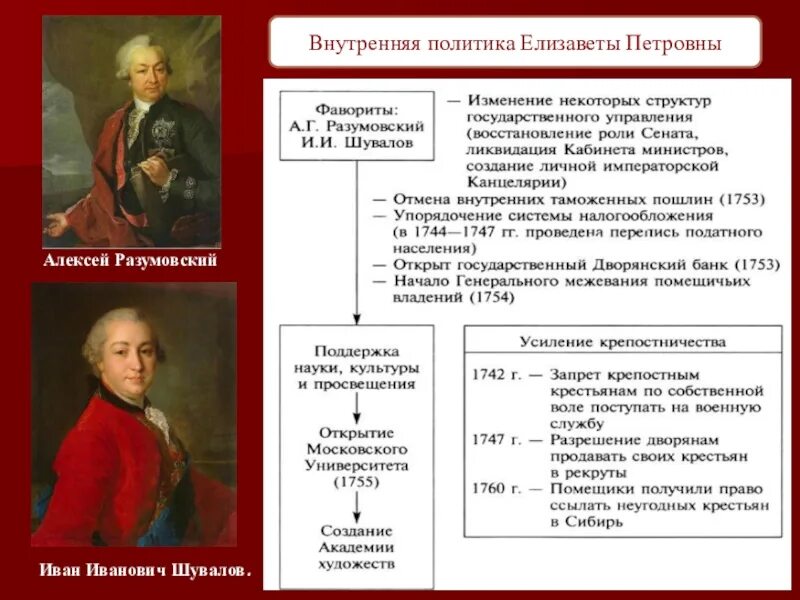 Внутренняя политика Елизаветы Петровны

Алексей Разумовский

Иван Иванович Шувалов.

Фавориты:
А.Г. Разумовский
И.И. Шувалов

— Изменение некоторых структур государственного управления (восстановление роли Сената, ликвидация Кабинета министров, создание личной императорской Канцелярии)

— Отмена внутренних таможенных пошлин (1753)
— Упорядочение системы налогообложения (в 1744—1747 гг. проведена перепись податного населения)
— Открыт государственный Дворянский банк (1753)
— Начало Генерального межевания помещичьих владений (1754)

Поддержка науки, культуры и просвещения

Открытие Московского Университета (1755)

Создание Академии художеств

Усиление крепостничества

1742 г. — Запрет крепостным крестьянам по собственной воле поступать на военную службу
1747 г. — Разрешение дворянам продавать своих крестьян в рекруты
1760 г. — Помещики получили право ссылать неугодных крестьян в Сибирь